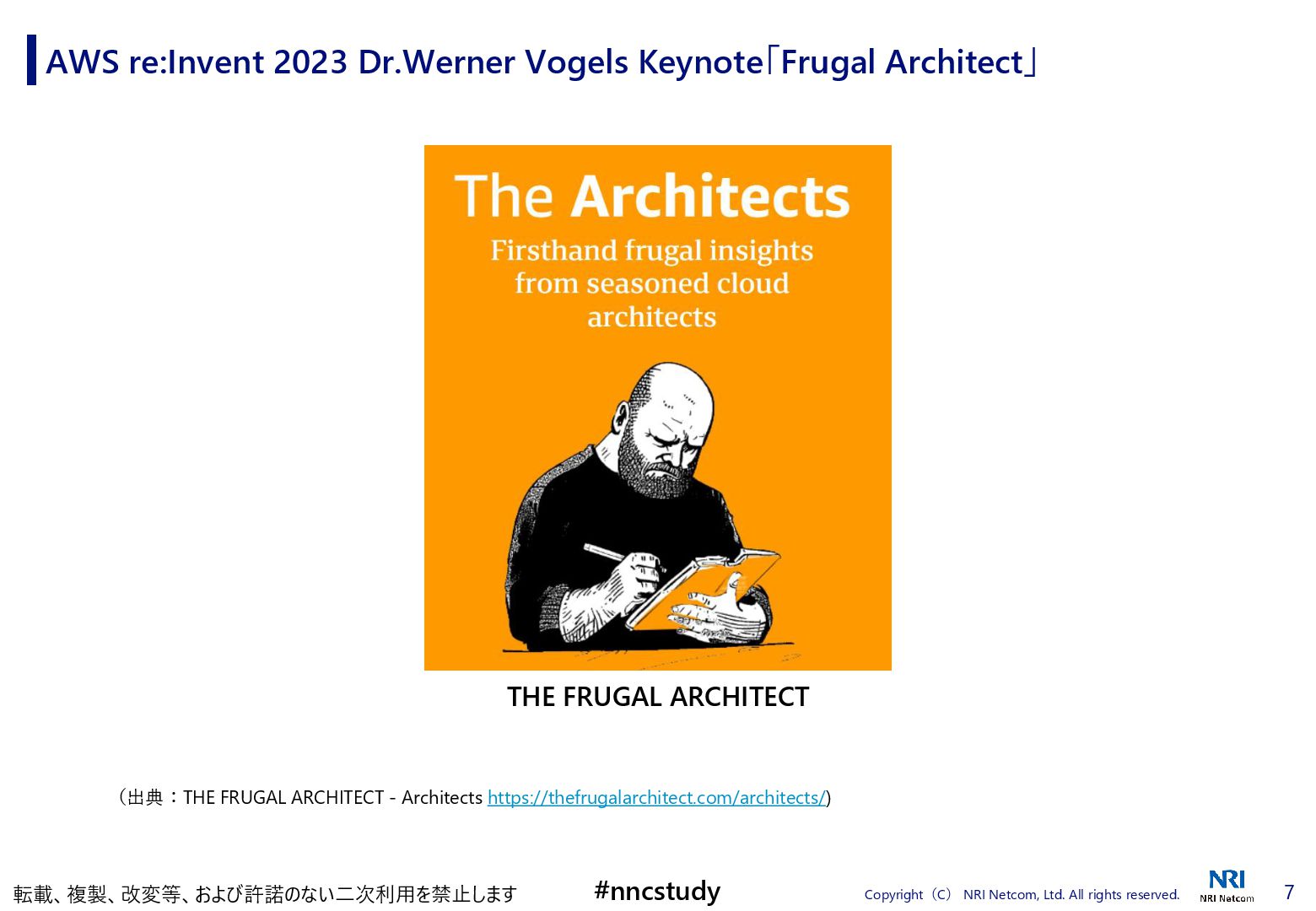 AWS re:Invent 2023 Dr.Werner Vogels Keynote「Frugal Architect」

The Architects

Firsthand frugal insights from seasoned cloud architects

THE FRUGAL ARCHITECT

（出典：THE FRUGAL ARCHITECT - Architects https://thefrugalarchitect.com/architects/)

転載、複製、改変等、および許諾のない二次利用を禁止します

#nncstudy

Copyright（C） NRI Netcom, Ltd. All rights reserved.

NRI
NRI Netcom

7